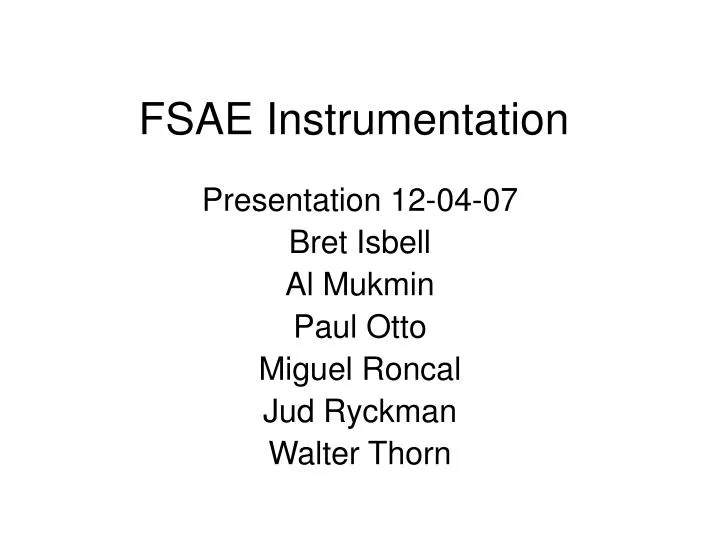 FSAE Instrumentation

Presentation 12-04-07
Bret Isbell
Al Mukmin
Paul Otto
Miguel Roncal
Jud Ryckman
Walter Thorn